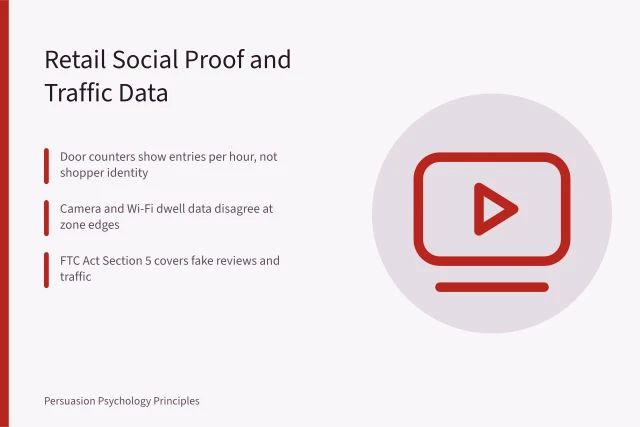 Retail Social Proof and Traffic Data

Door counters show entries per hour, not shopper identity

Camera and Wi-Fi dwell data disagree at zone edges

FTC Act Section 5 covers fake reviews and traffic

Persuasion Psychology Principles